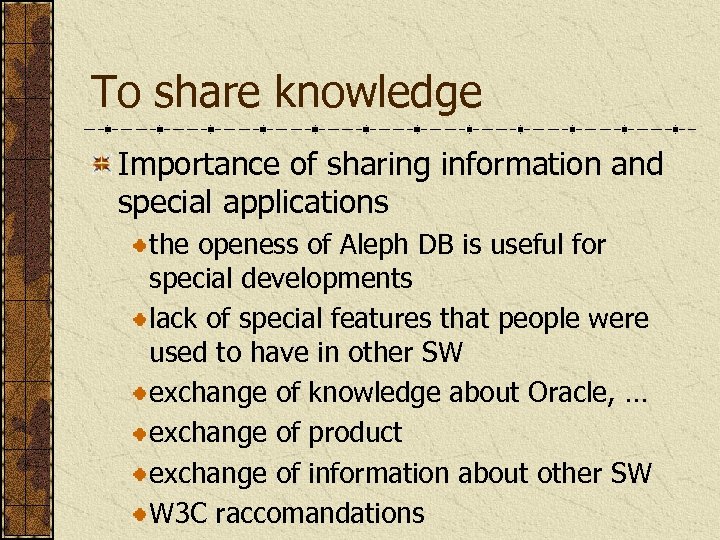 To share knowledge

Importance of sharing information and special applications

the openess of Aleph DB is useful for special developments

lack of special features that people were used to have in other SW

exchange of knowledge about Oracle, …

exchange of product

exchange of information about other SW

W3C raccomandations